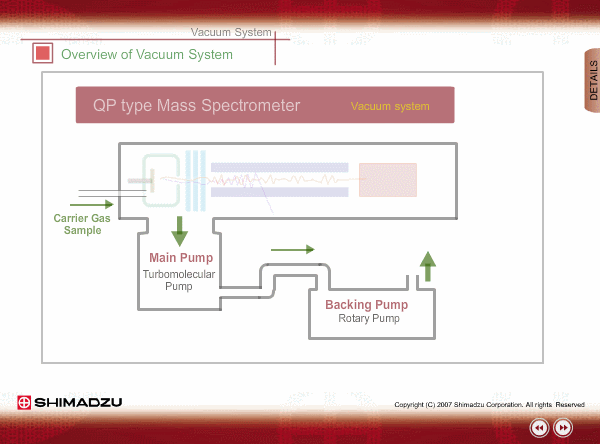 Vacuum System

Overview of Vacuum System

DETAILS

QP type Mass Spectrometer

Vacuum system

Carrier Gas Sample

Main Pump
Turbomolecular Pump

Backing Pump
Rotary Pump

SHIMADZU

Copyright (C) 2007 Shimadzu Corporation. All rights Reserved